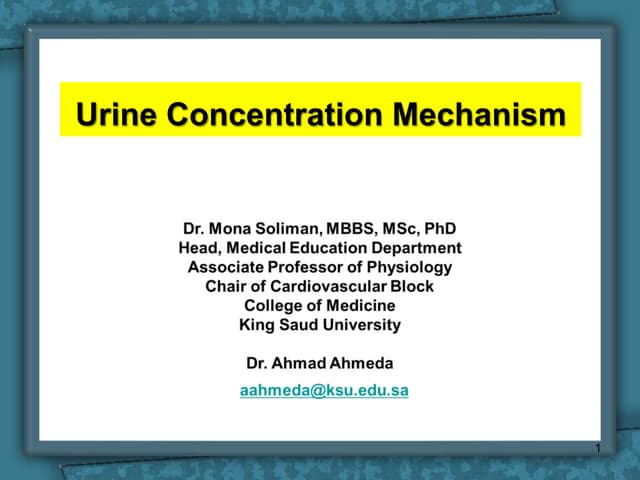 Urine Concentration Mechanism

Dr. Mona Soliman, MBBS, MSc, PhD
Head, Medical Education Department
Associate Professor of Physiology
Chair of Cardiovascular Block
College of Medicine
King Saud University

Dr. Ahmad Ahmeda

aahmeda@ksu.edu.sa

1